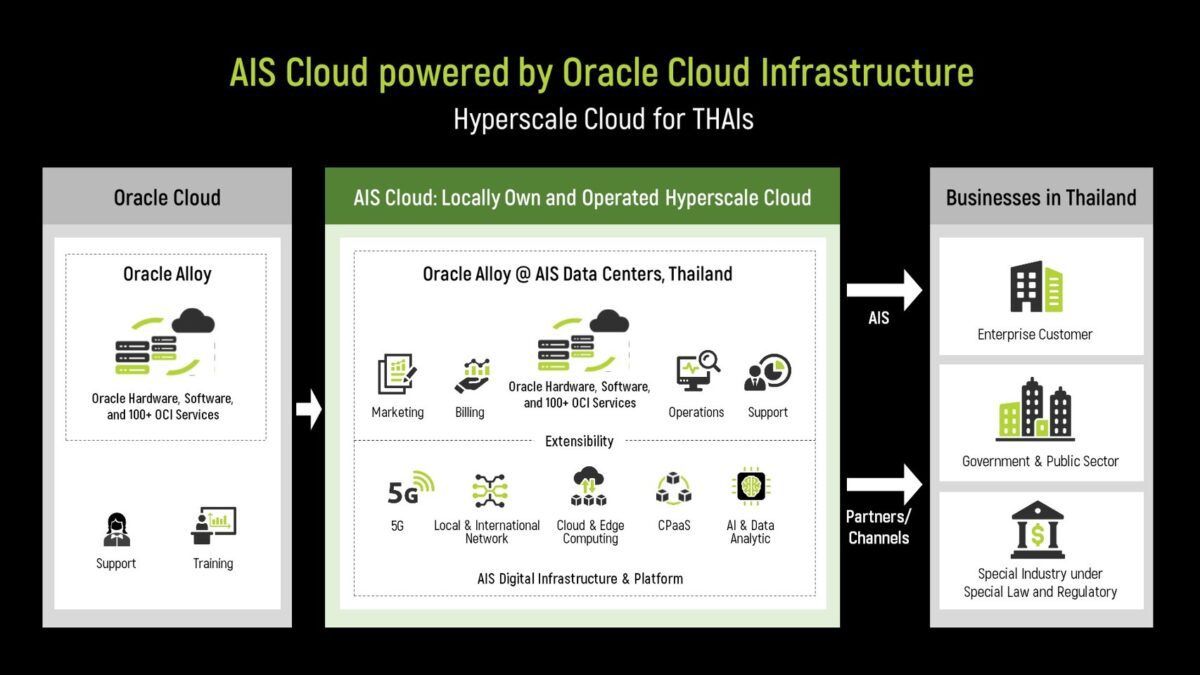 AIS Cloud powered by Oracle Cloud Infrastructure
Hyperscale Cloud for THAIs

Oracle Cloud

Oracle Alloy

Oracle Hardware, Software, and 100+ OCI Services

Support

Training

AIS Cloud: Locally Own and Operated Hyperscale Cloud

Oracle Alloy @ AIS Data Centers, Thailand

Marketing

Billing

Oracle Hardware, Software, and 100+ OCI Services

Operations

Support

Extensibility

5G

5G

Local & International Network

Cloud & Edge Computing

CPaaS

AI & Data Analytic

AIS Digital Infrastructure & Platform

AIS

Partners/ Channels

Businesses in Thailand

Enterprise Customer

Government & Public Sector

Special Industry under Special Law and Regulatory